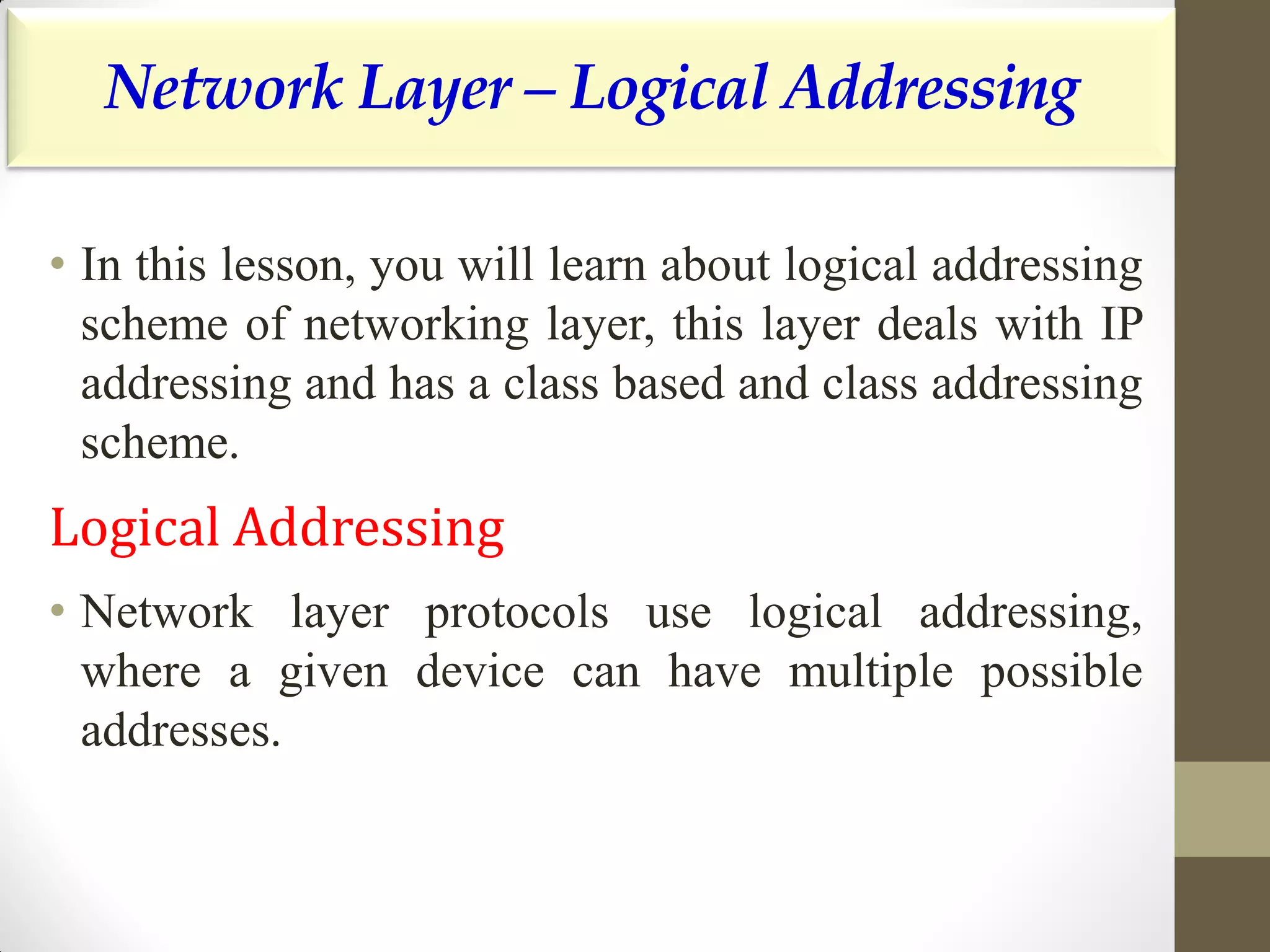 Network Layer – Logical Addressing

• In this lesson, you will learn about logical addressing scheme of networking layer, this layer deals with IP addressing and has a class based and class addressing scheme.

Logical Addressing

• Network layer protocols use logical addressing, where a given device can have multiple possible addresses.